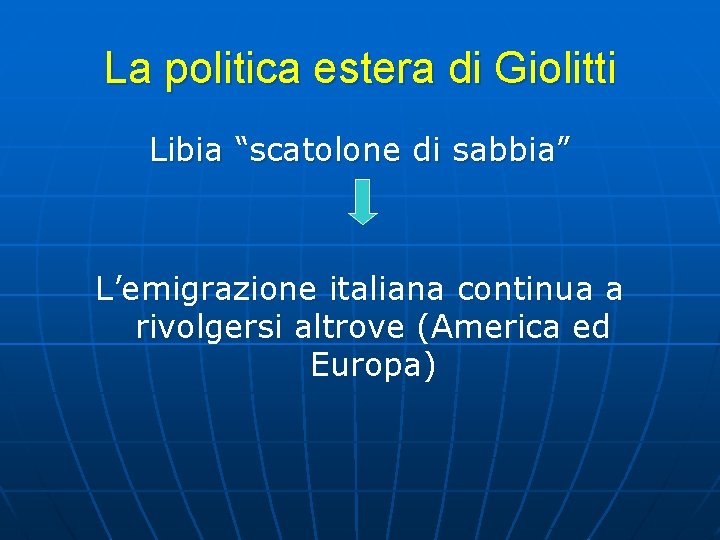 La politica estera di Giolitti

Libia “scatolone di sabbia”

L’emigrazione italiana continua a rivolgersi altrove (America ed Europa)